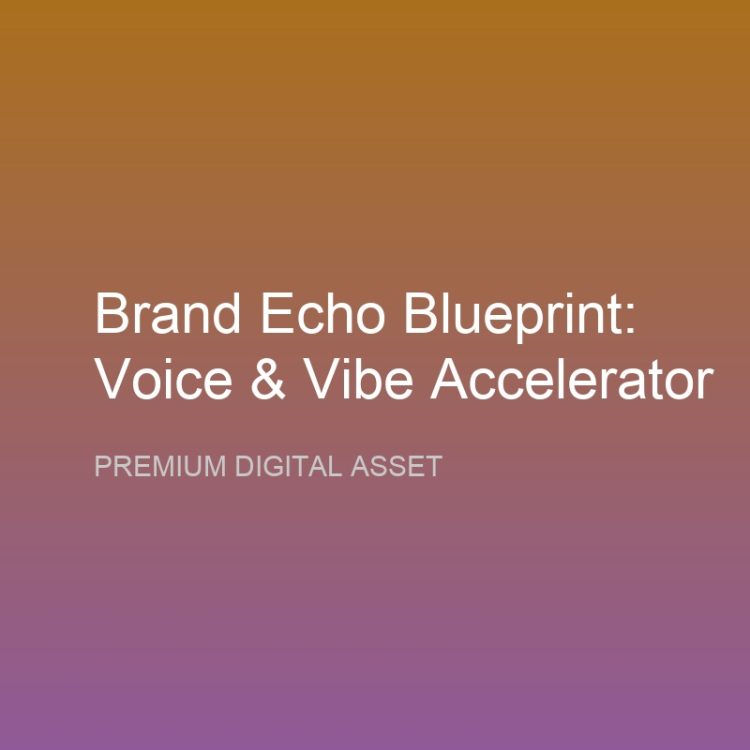 Brand Echo Blueprint: Voice & Vibe Accelerator

PREMIUM DIGITAL ASSET